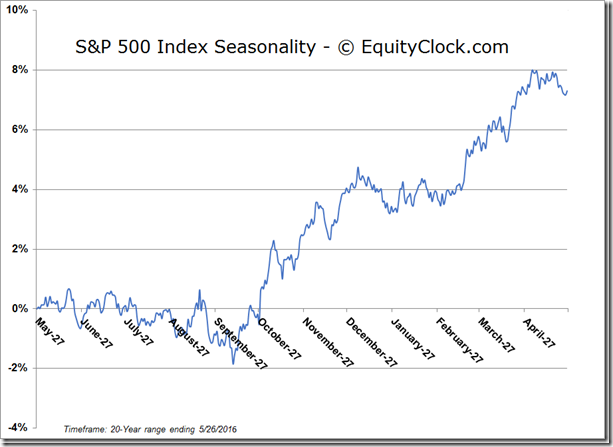 S&P 500 Index Seasonality - © EquityClock.com

10%
8%
6%
4%
2%
0%
-2%
-4%

May-27
June-27
July-27
August-27
September-27
October-27
November-27
December-27
January-27
February-27
March-27
April-27

Timeframe: 20-Year range ending 5/26/2016